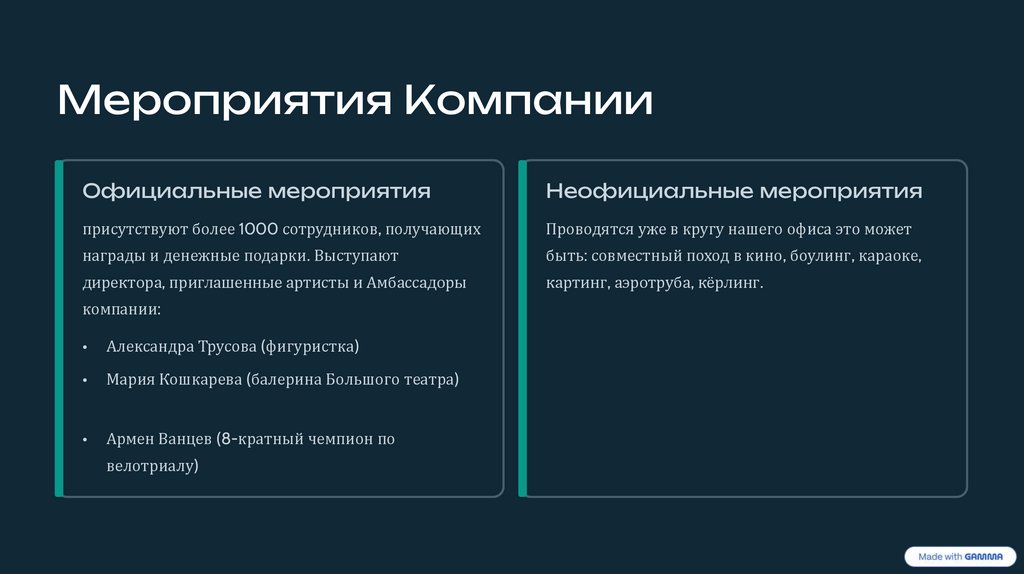 Мероприятия Компании

Официальные мероприятия

присутствуют более 1000 сотрудников, получающих награды и денежные подарки. Выступают директора, приглашенные артисты и Амбассадоры компании:

• Александра Трусова (фигуристка)
• Мария Кошкарева (балерина Большого театра)
• Армен Ванцев (8-кратный чемпион по велотриалу)

Неофициальные мероприятия

Проводятся уже в кругу нашего офиса это может быть: совместный поход в кино, боулинг, караоке, картинг, аэротруба, кёрлинг.

Made with GAMMA